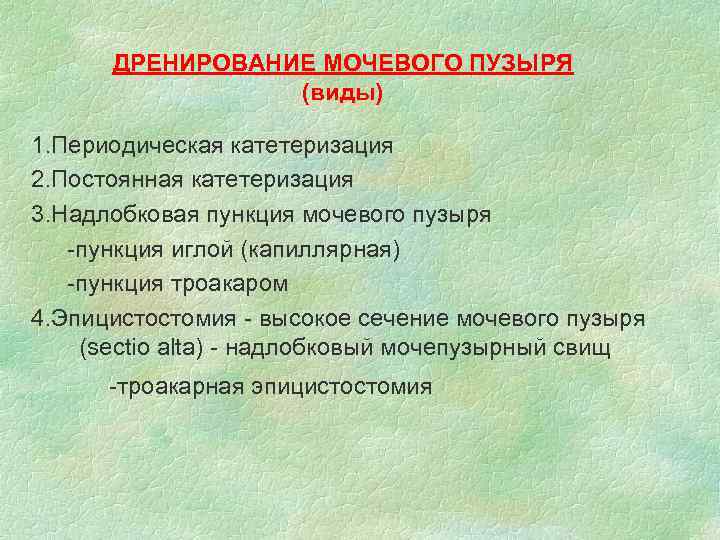 ДРЕНИРОВАНИЕ МОЧЕВОГО ПУЗЫРЯ
(виды)

1.Периодическая катетеризация
2.Постоянная катетеризация
3.Надлобковая пункция мочевого пузыря
-пункция иглой (капиллярная)
-пункция троакаром
4.Эпицистостомия - высокое сечение мочевого пузыря (sectio alta) - надлобковый мочепузырный свищ
-троакарная эпицистостомия